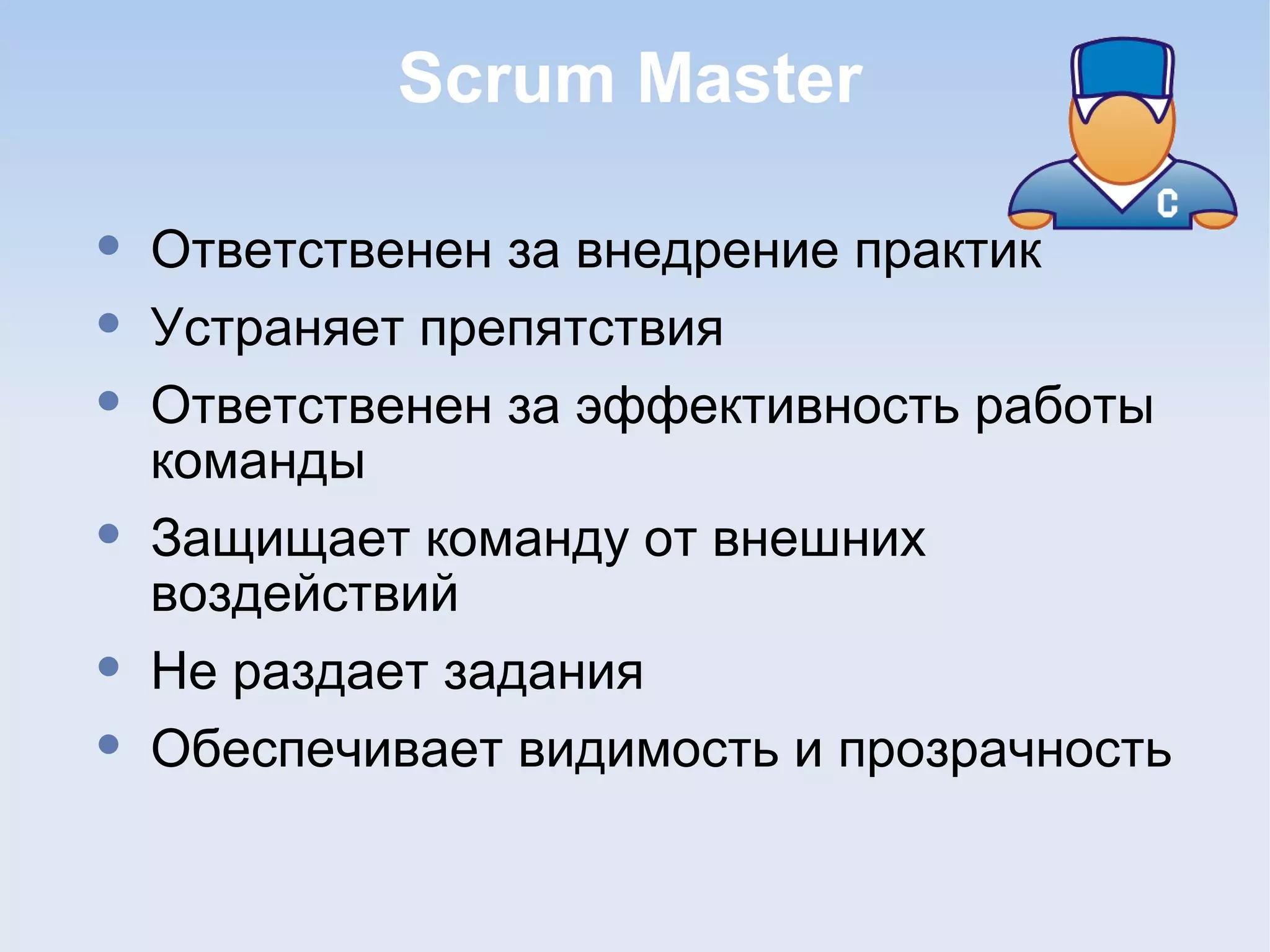 Scrum Master

C

• Ответственен за внедрение практик
• Устраняет препятствия
• Ответственен за эффективность работы команды
• Защищает команду от внешних воздействий
• Не раздает задания
• Обеспечивает видимость и прозрачность